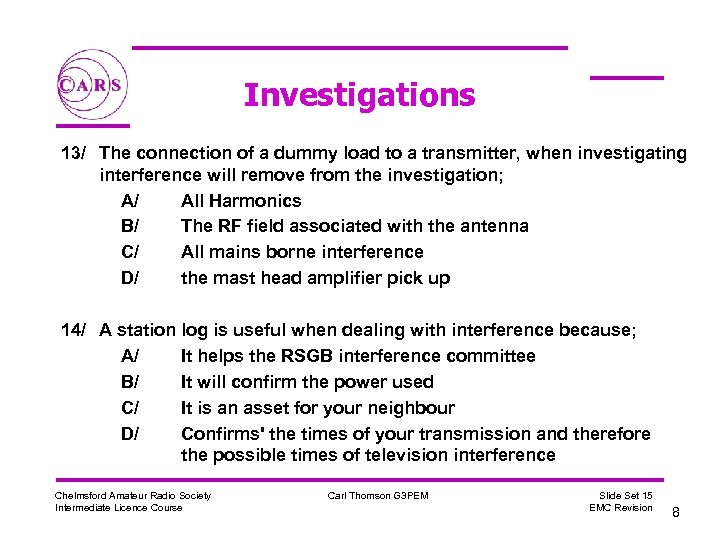 CARS

Investigations

13/ The connection of a dummy load to a transmitter, when investigating interference will remove from the investigation;

A/ All Harmonics

B/ The RF field associated with the antenna

C/ All mains borne interference

D/ the mast head amplifier pick up

14/ A station log is useful when dealing with interference because;

A/ It helps the RSGB interference committee

B/ It will confirm the power used

C/ It is an asset for your neighbour

D/ Confirms' the times of your transmission and therefore the possible times of television interference

Chelmsford Amateur Radio Society
Intermediate Licence Course

Carl Thomson G3PEM

Slide Set 15
EMC Revision

8